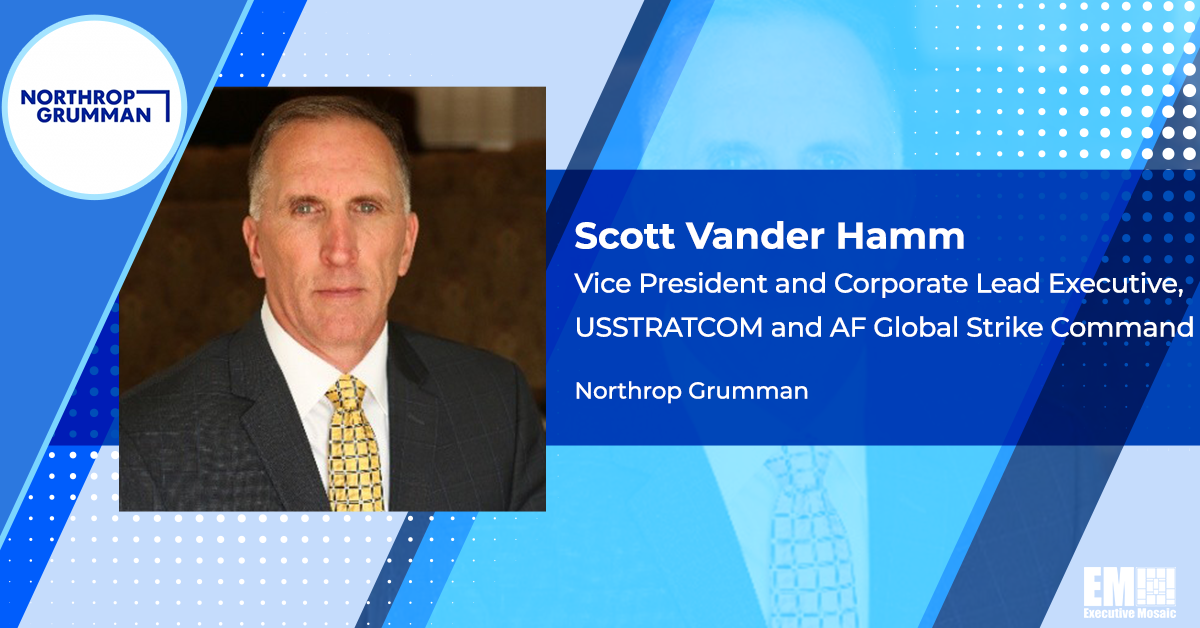 NORTHROP GRUMMAN

Scott Vander Hamm

Vice President and Corporate Lead Executive, USSTRATCOM and AF Global Strike Command

Northrop Grumman

EM Executive Mosaic